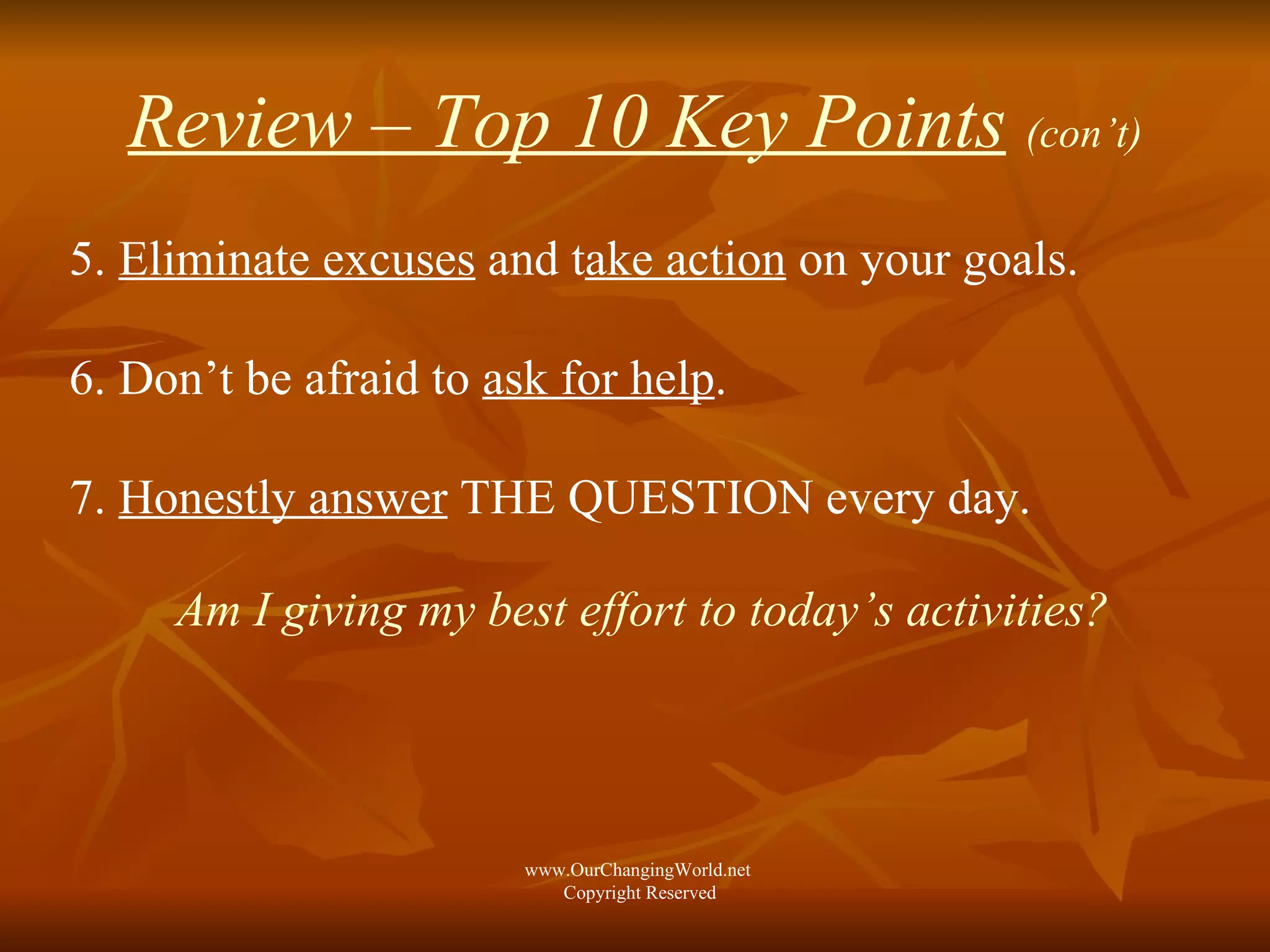 Review – Top 10 Key Points (con’t)

5. Eliminate excuses and take action on your goals.

6. Don’t be afraid to ask for help.

7. Honestly answer THE QUESTION every day.

Am I giving my best effort to today’s activities?

www.OurChangingWorld.net
Copyright Reserved